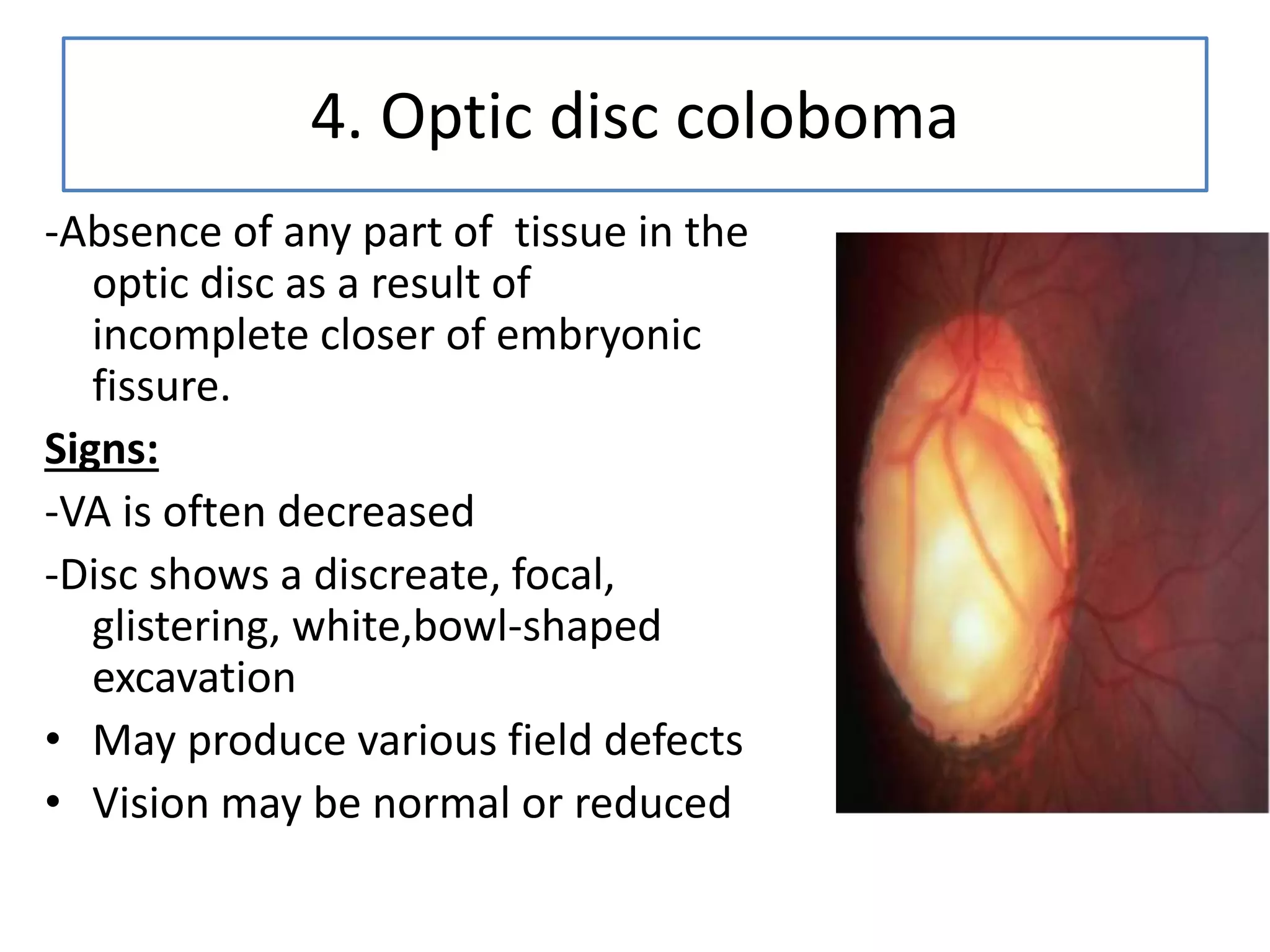 4. Optic disc coloboma

-Absence of any part of tissue in the optic disc as a result of incomplete closer of embryonic fissure.

Signs:

-VA is often decreased

-Disc shows a discreate, focal, glistering, white,bowl-shaped excavation

• May produce various field defects
• Vision may be normal or reduced